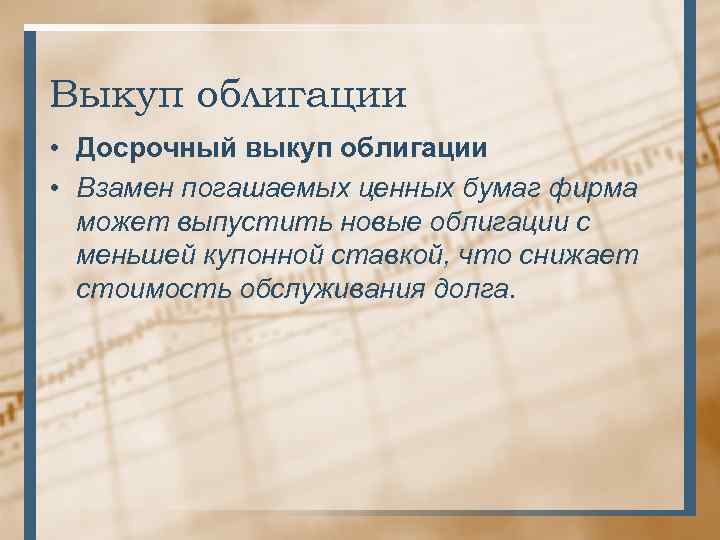 Выкуп облигации

• Досрочный выкуп облигации
• Взамен погашаемых ценных бумаг фирма может выпустить новые облигации с меньшей купонной ставкой, что снижает стоимость обслуживания долга.